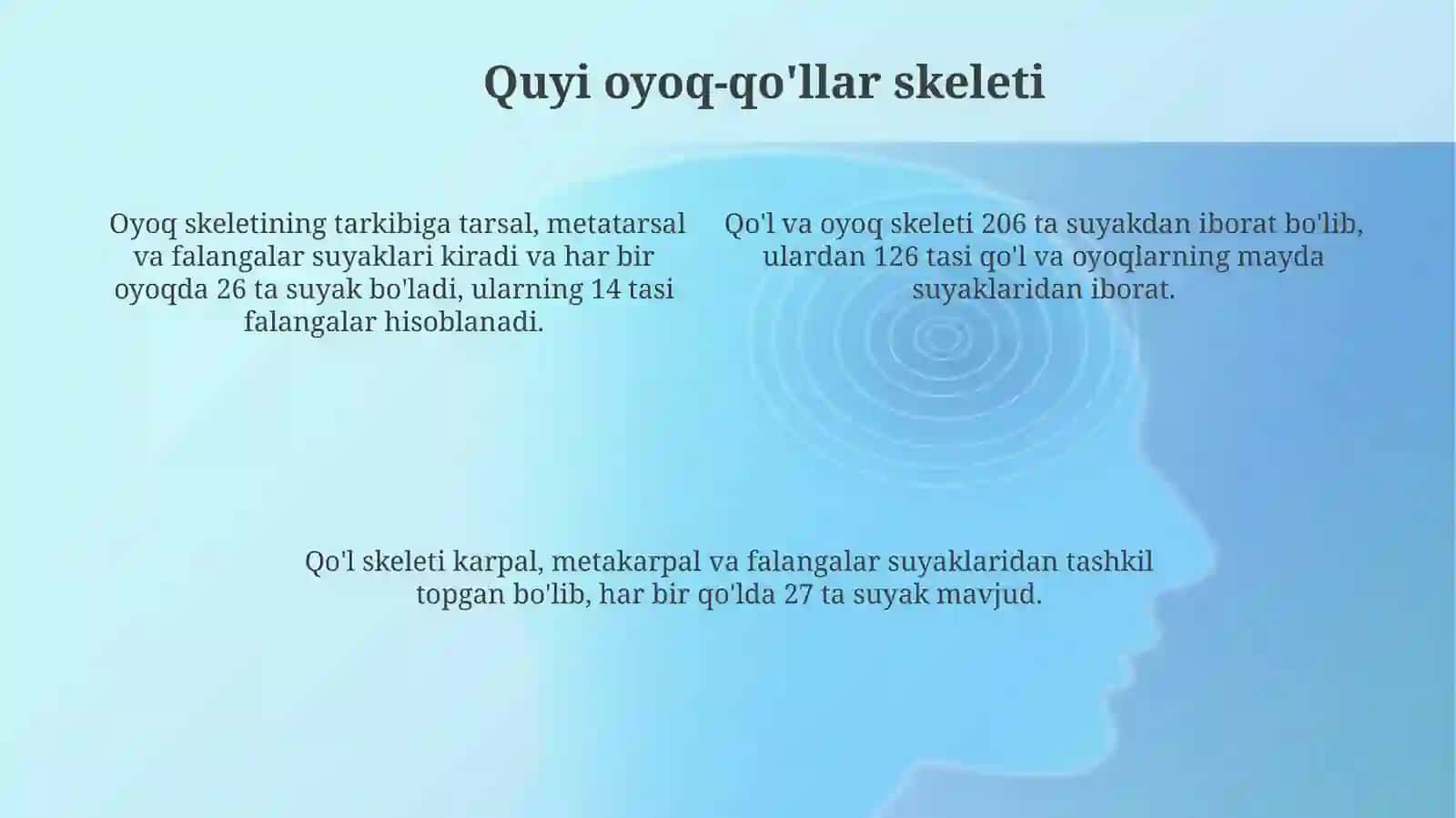 Quyi oyoq-qo'llar skeleti

Oyoq skeletining tarkibiga tarsal, metatarsal va falangalar suyaklari kiradi va har bir oyoqda 26 ta suyak bo'ladi, ularning 14 tasi falangalar hisoblanadi.

Qo'l va oyoq skeleti 206 ta suyakdan iborat bo'lib, ulardan 126 tasi qo'l va oyoqlarning mayda suyaklaridan iborat.

Qo'l skeleti karpal, metakarpal va falangalar suyaklaridan tashkil topgan bo'lib, har bir qo'lda 27 ta suyak mavjud.